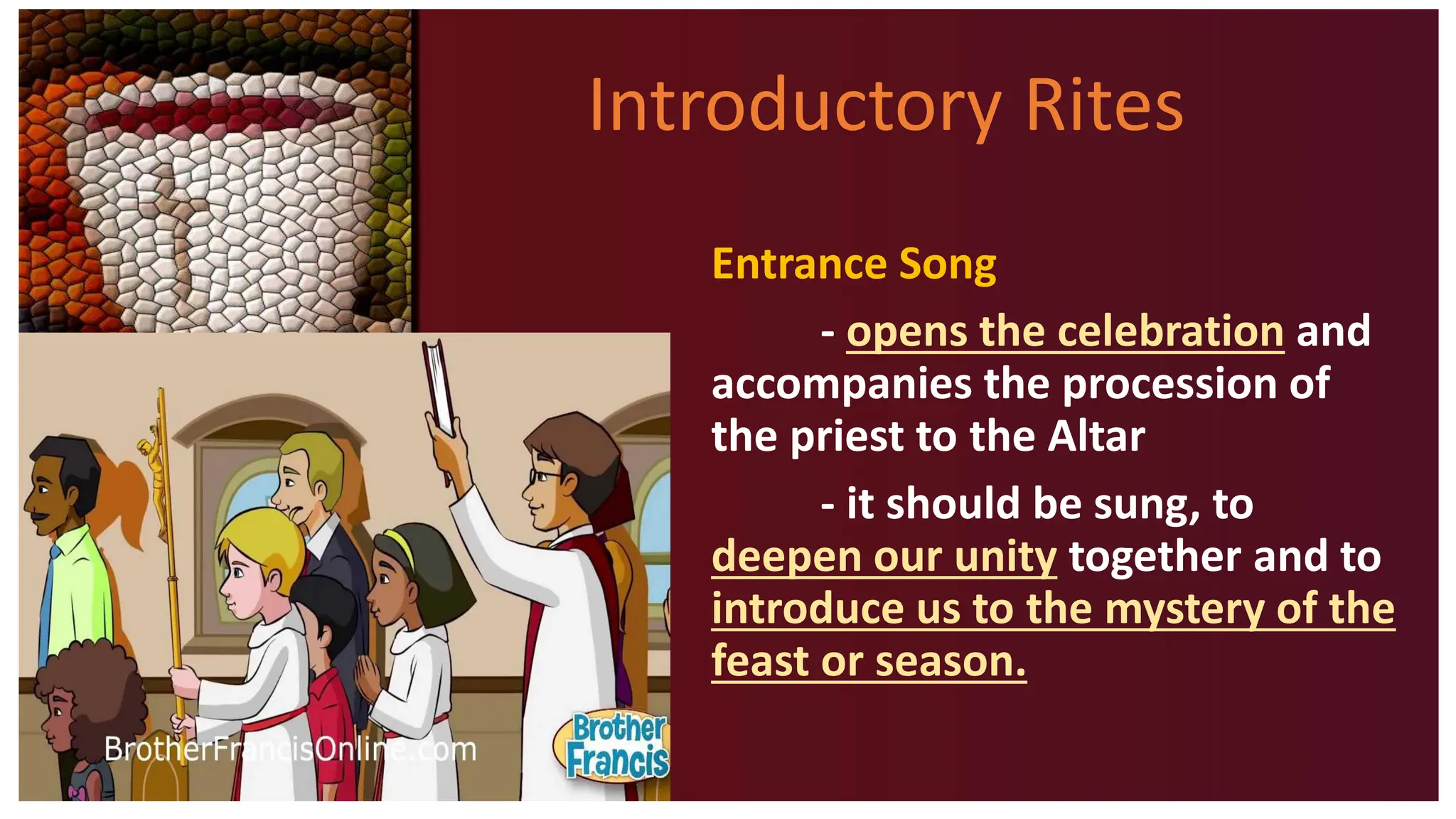 Introductory Rites

Entrance Song

- opens the celebration and accompanies the procession of the priest to the Altar

- it should be sung, to deepen our unity together and to introduce us to the mystery of the feast or season.

BrotherFrancisOnline.com

Brother Francis